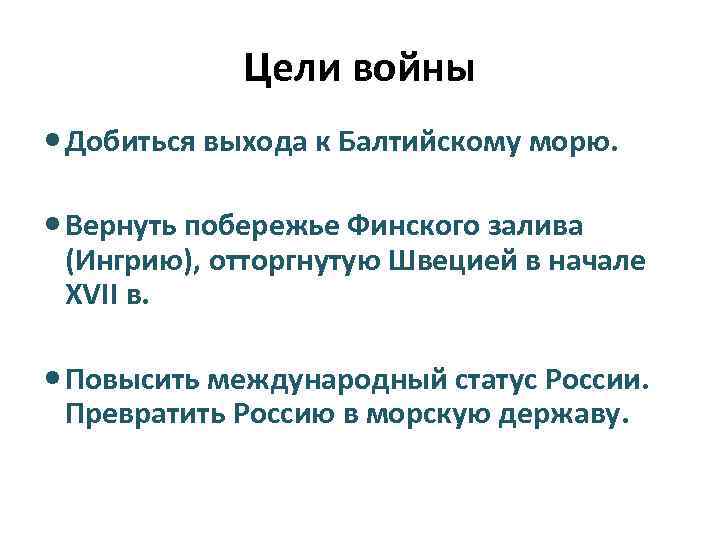 Цели войны

• Добиться выхода к Балтийскому морю.

• Вернуть побережье Финского залива (Ингрию), отторгнутую Швецией в начале XVII в.

• Повысить международный статус России. Превратить Россию в морскую державу.